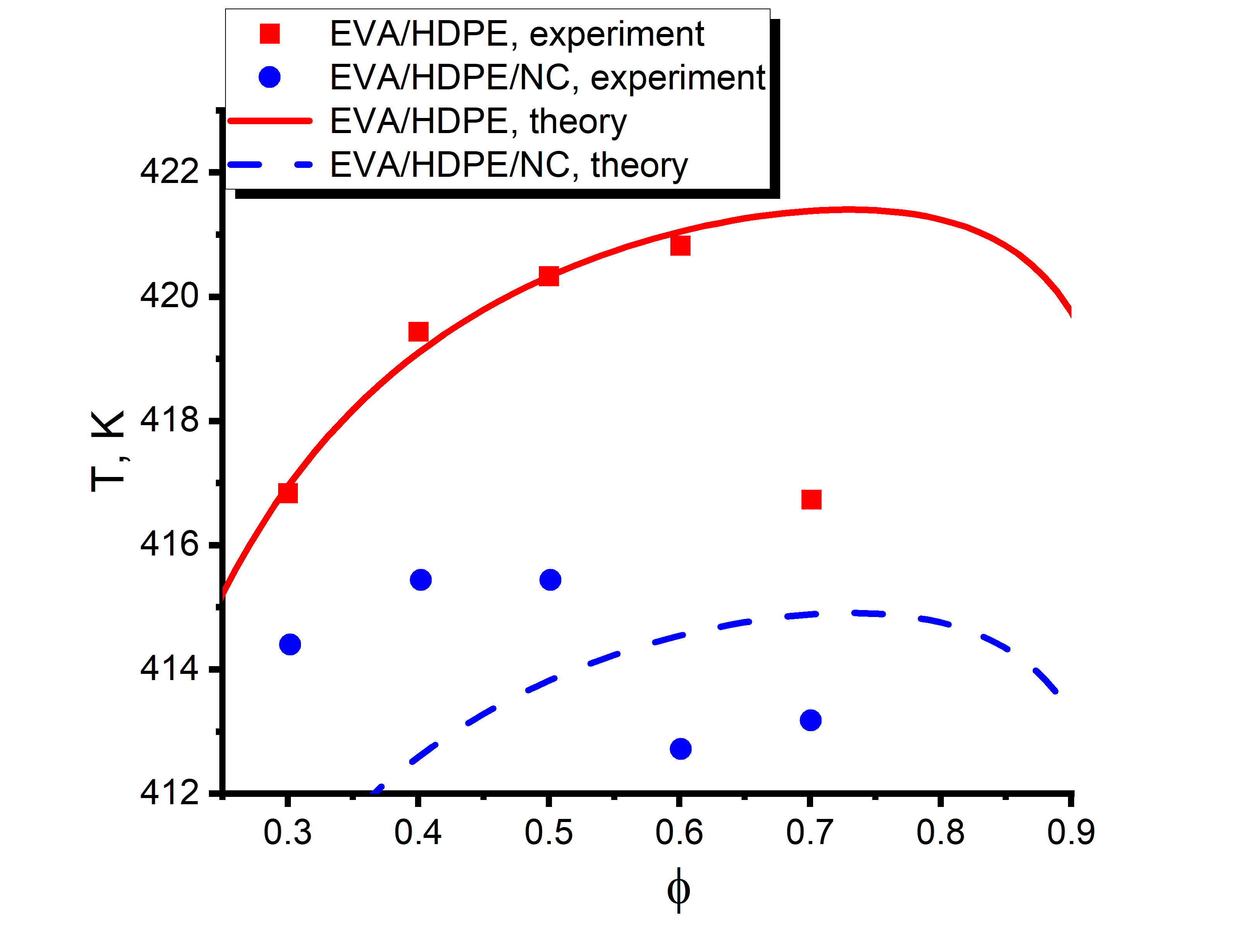 EVA/HDPE, experiment
EVA/HDPE/NC, experiment
EVA/HDPE, theory
EVA/HDPE/NC, theory

T, K

422
420
418
416
414
412

0.3 0.4 0.5 0.6 0.7 0.8 0.9

$\phi$